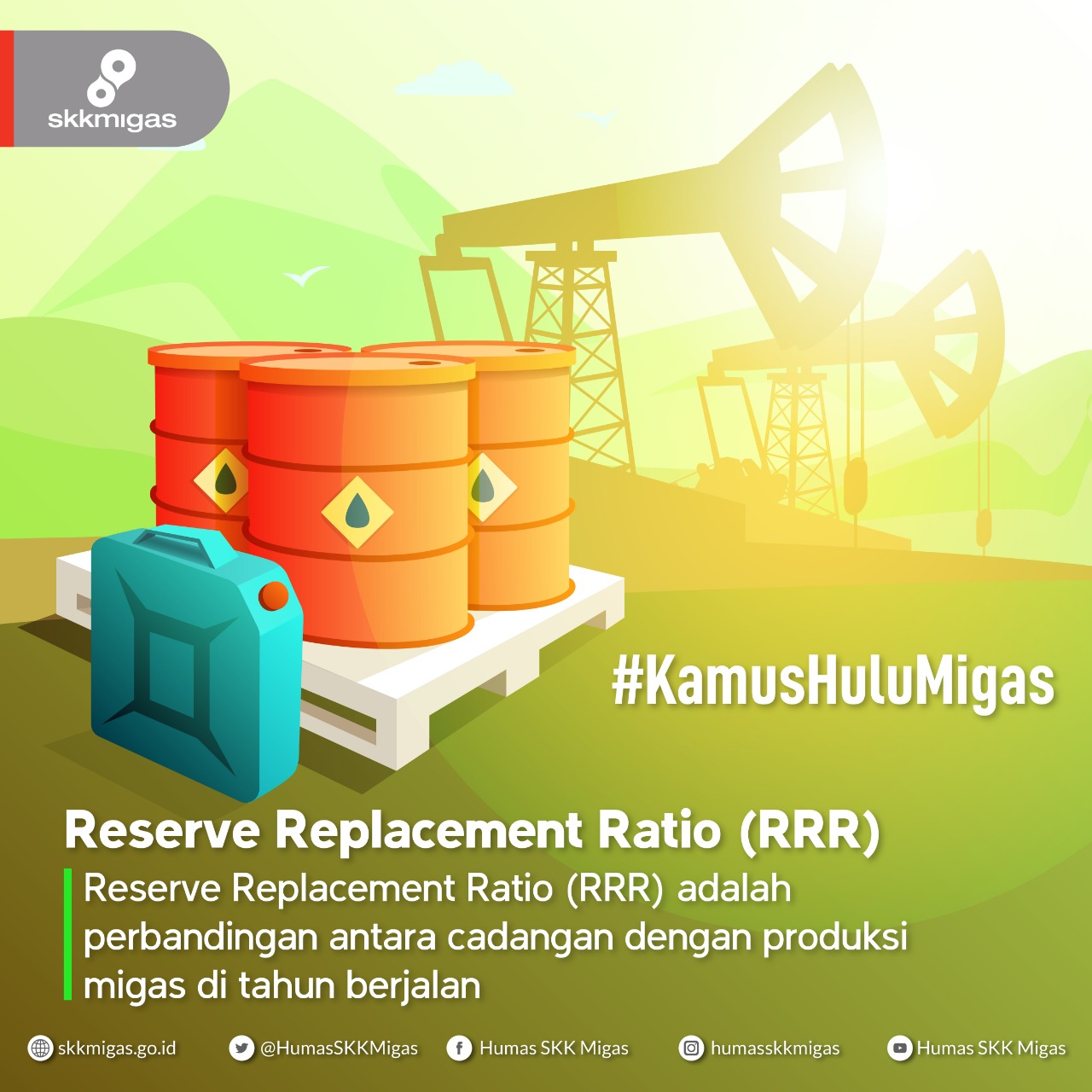 skkmigas

#KamusHuluMigas

Reserve Replacement Ratio (RRR)

Reserve Replacement Ratio (RRR) adalah perbandingan antara cadangan dengan produksi migas di tahun berjalan

skkmigas.go.id @HumasSKKMigas Humas SKK Migas humasskkmigas Humas SKK Migas